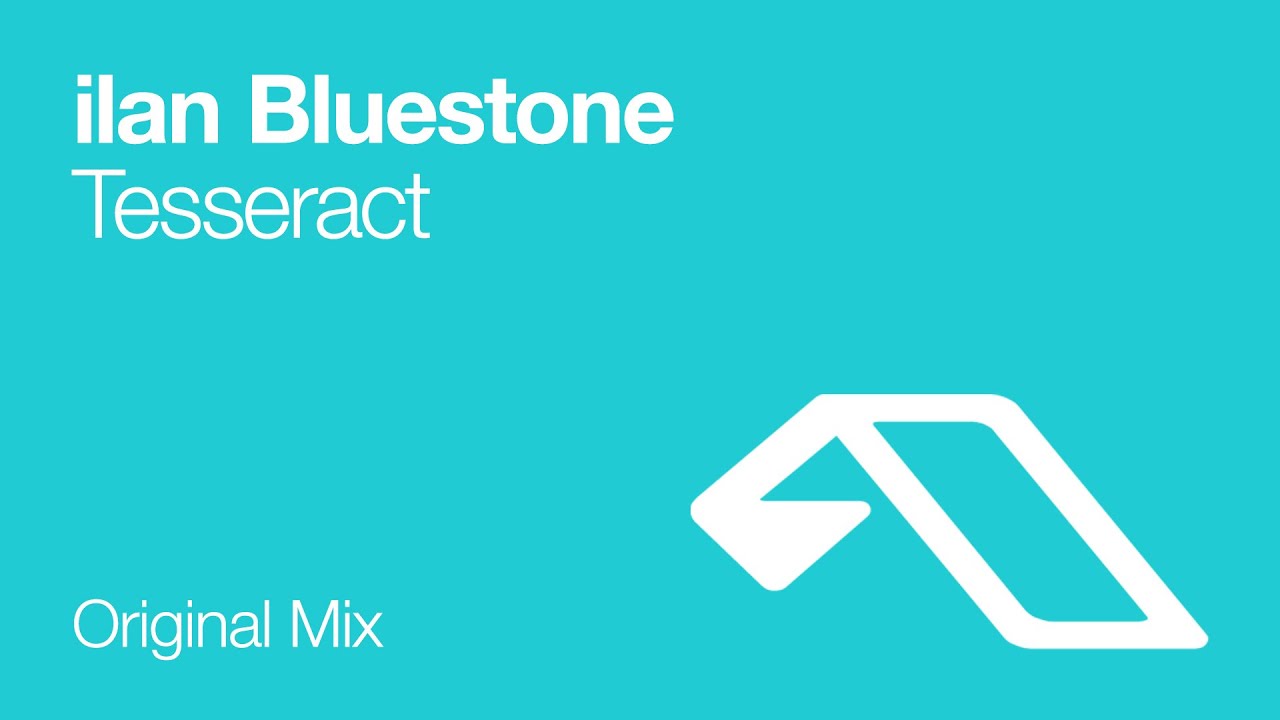 ilan Bluestone
Tesseract

Original Mix